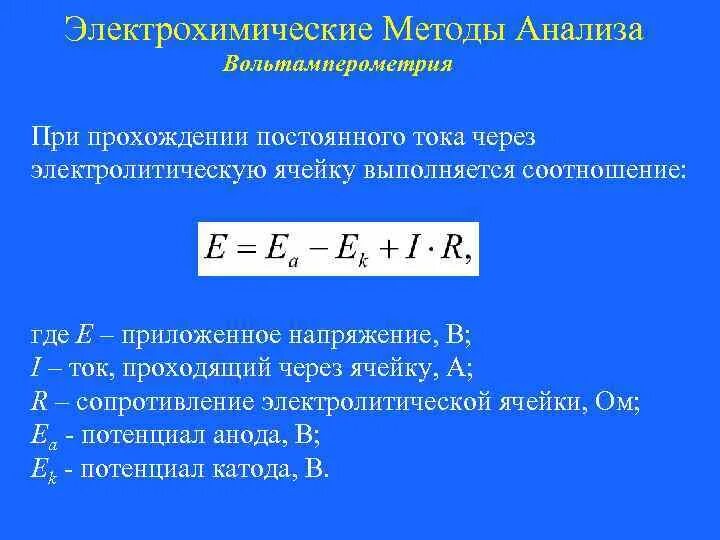 Электрохимические Методы Анализа
Вольтамперометрия

При прохождении постоянного тока через электролитическую ячейку выполняется соотношение:

$E = E_a - E_k + I \cdot R,$

где $E$ – приложенное напряжение, В;
$I$ – ток, проходящий через ячейку, А;
$R$ – сопротивление электролитической ячейки, Ом;
$E_a$ - потенциал анода, В;
$E_k$ - потенциал катода, В.